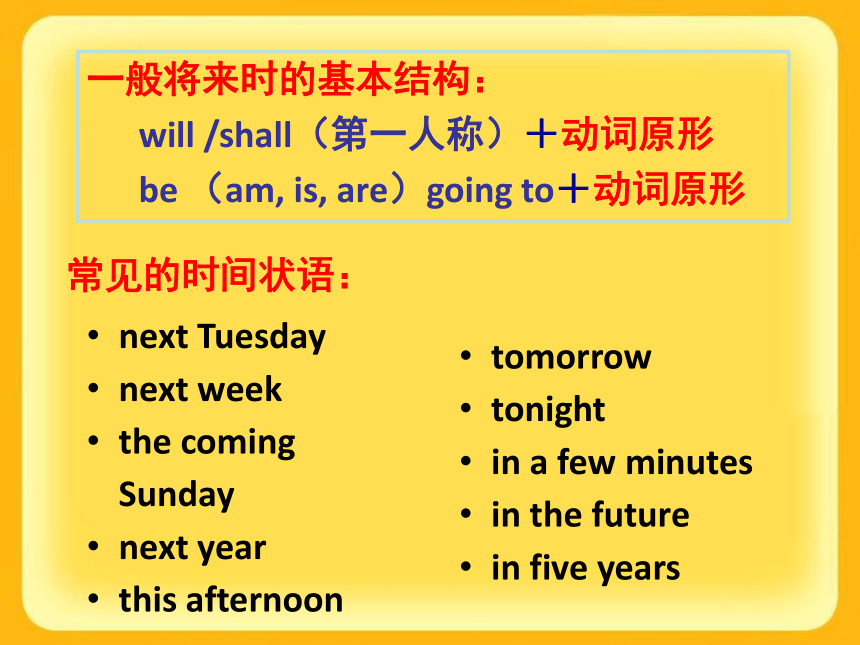 一般将来时的基本结构：

will /shall（第一人称）＋动词原形

be （am, is, are）going to＋动词原形

常见的时间状语：

• next Tuesday
• next week
• the coming Sunday
• next year
• this afternoon

• tomorrow
• tonight
• in a few minutes
• in the future
• in five years